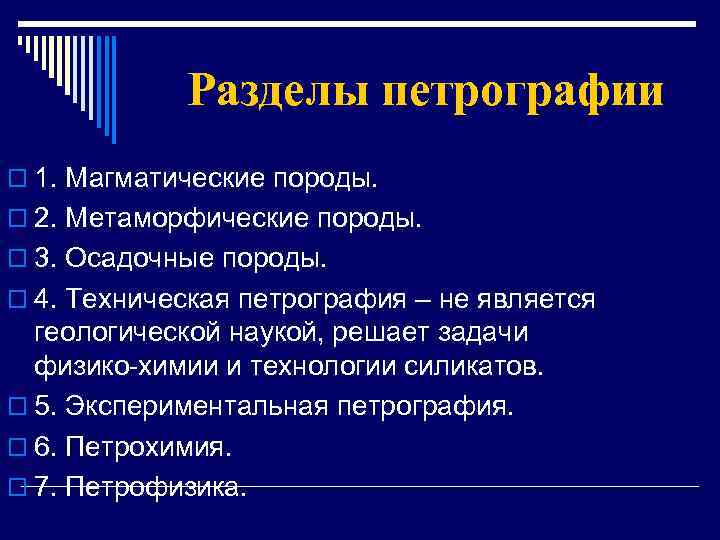 Разделы петрографии

1. Магматические породы.

2. Метаморфические породы.

3. Осадочные породы.

4. Техническая петрография – не является геологической наукой, решает задачи физико-химии и технологии силикатов.

5. Экспериментальная петрография.

6. Петрохимия.

7. Петрофизика.